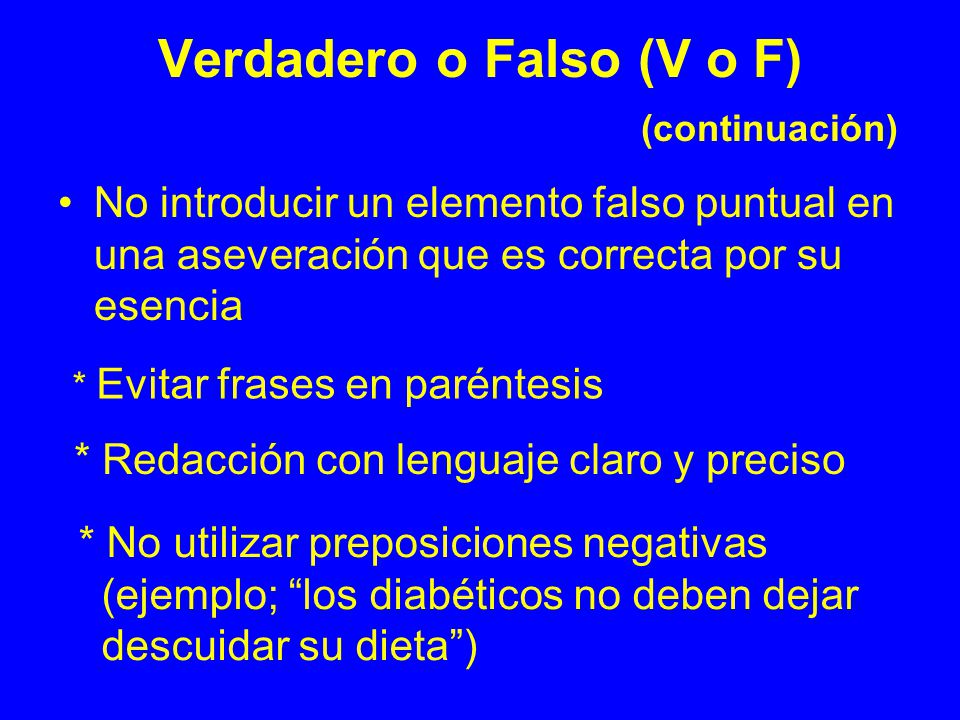 Verdadero o Falso (V o F)
(continuación)

• No introducir un elemento falso puntual en una aseveración que es correcta por su esencia

* Evitar frases en paréntesis

* Redacción con lenguaje claro y preciso

* No utilizar preposiciones negativas (ejemplo; “los diabéticos no deben dejar descuidar su dieta”)